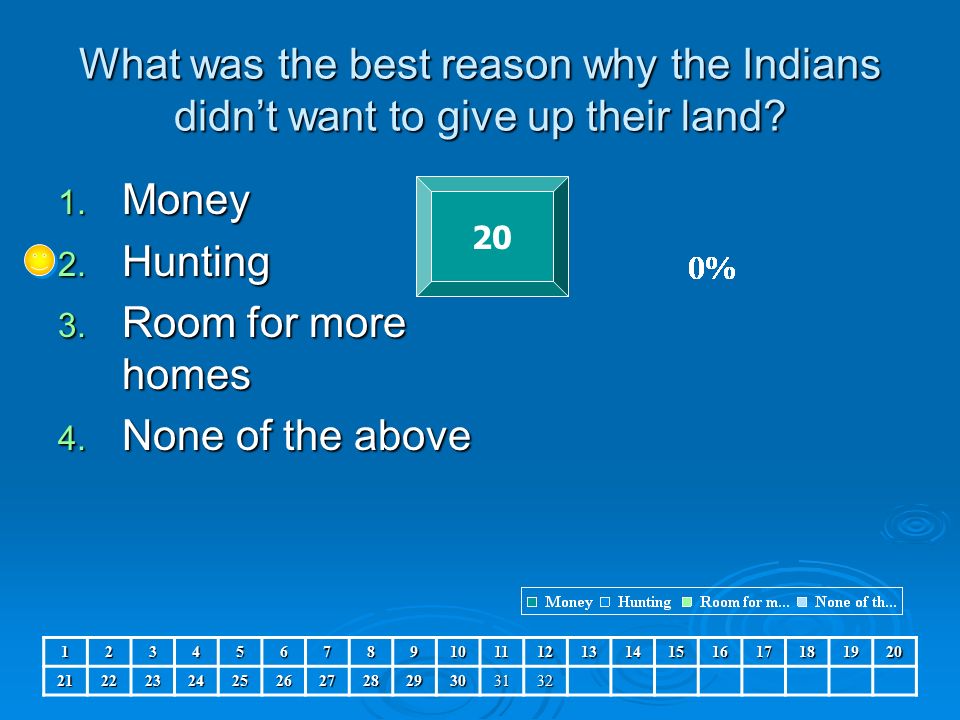 What was the best reason why the Indians didn't want to give up their land?

1. Money
2. Hunting
3. Room for more homes
4. None of the above

20

0%

Money Hunting Room for m... None of th...

| 1 | 2 | 3 | 4 | 5 | 6 | 7 | 8 | 9 | 10 | 11 | 12 | 13 | 14 | 15 | 16 | 17 | 18 | 19 | 20 |
|---|---|---|---|---|---|---|---|---|---|---|---|---|---|---|---|---|---|---|---|
| 21 | 22 | 23 | 24 | 25 | 26 | 27 | 28 | 29 | 30 | 31 | 32 | | | | | | | | |